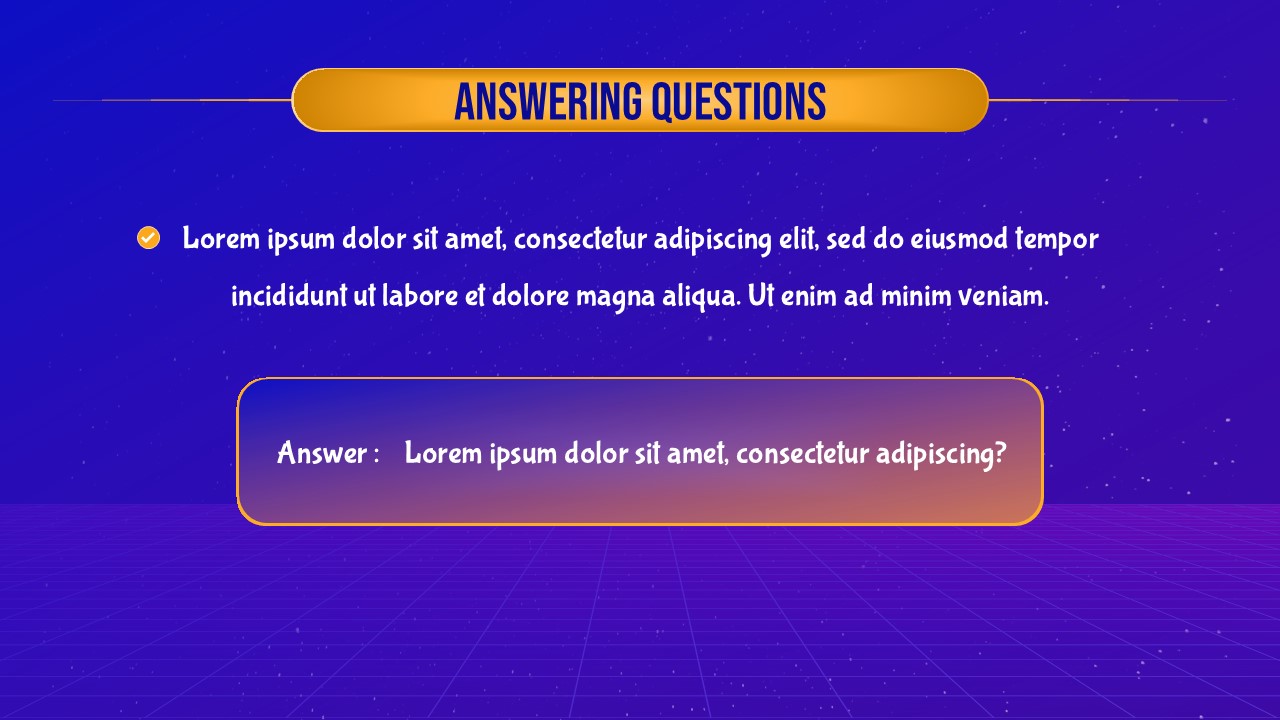 ANSWERING QUESTIONS

Lorem ipsum dolor sit amet, consectetur adipiscing elit, sed do eiusmod tempor incididunt ut labore et dolore magna aliqua. Ut enim ad minim veniam.

Answer : Lorem ipsum dolor sit amet, consectetur adipiscing?